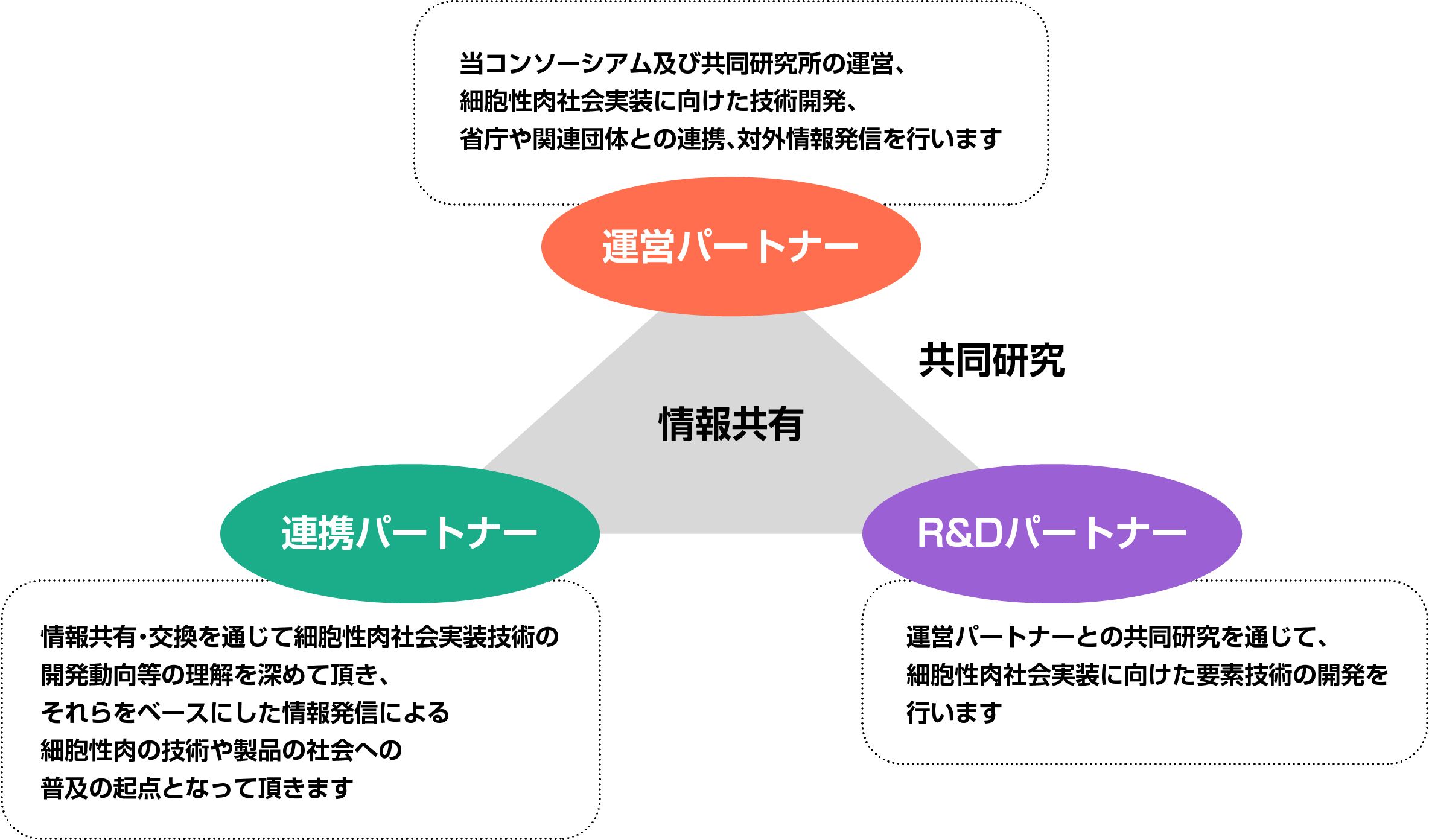 当コンソーシアム及び共同研究所の運営、
細胞性肉社会実装に向けた技術開発、
省庁や関連団体との連携、対外情報発信を行います

運営パートナー

共同研究

情報共有

連携パートナー

R&Dパートナー

情報共有・交換を通じて細胞性肉社会実装技術の
開発動向等の理解を深めて頂き、
それらをベースにした情報発信による
細胞性肉の技術や製品の社会への
普及の起点となって頂きます

運営パートナーとの共同研究を通じて、
細胞性肉社会実装に向けた要素技術の開発を
行います